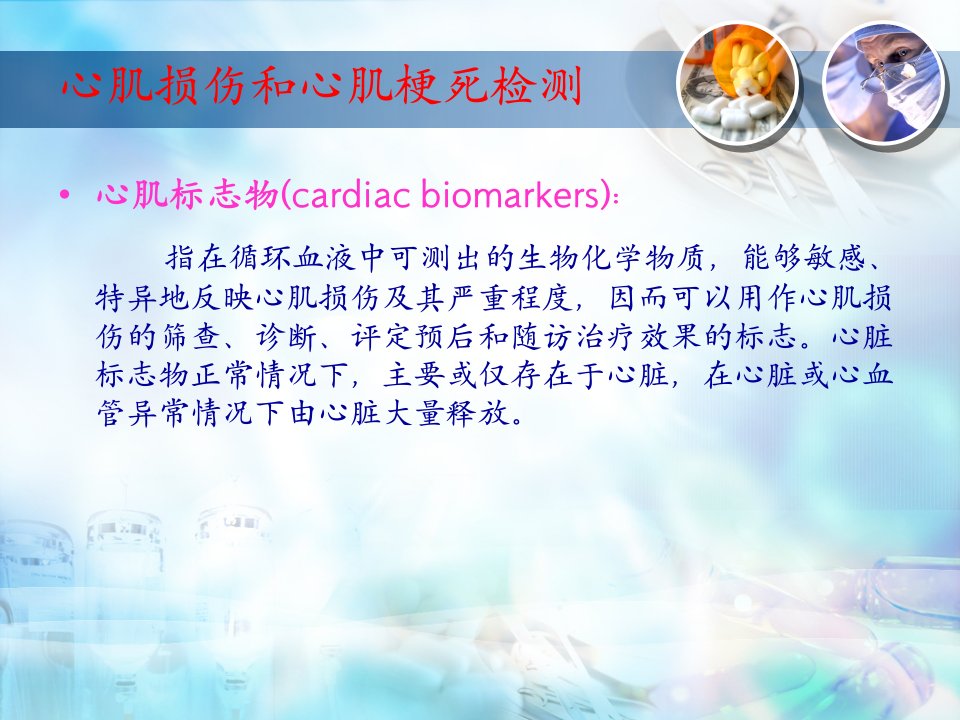 心肌损伤和心肌梗死检测

• 心肌标志物(cardiac biomarkers):

指在循环血液中可测出的生物化学物质，能够敏感、特异地反映心肌损伤及其严重程度，因而可以用作心肌损伤的筛查、诊断、评定预后和随访治疗效果的标志。心脏标志物正常情况下，主要或仅存在于心脏，在心脏或心血管异常情况下由心脏大量释放。